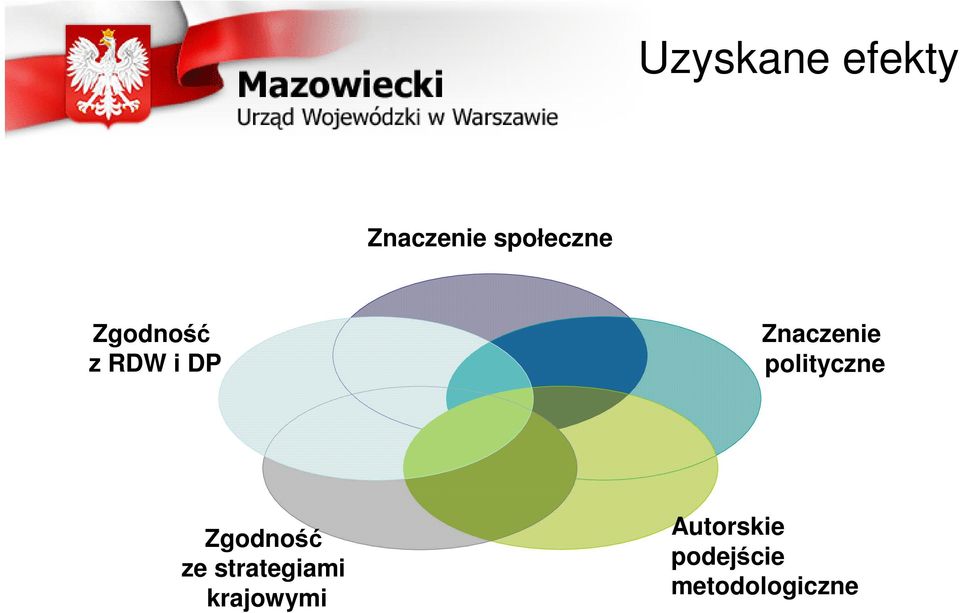 Mazowiecki
Urząd Wojewódzki w Warszawie

Uzyskane efekty

Znaczenie społeczne

Zgodność z RDW i DP

Znaczenie polityczne

Zgodność ze strategiami krajowymi

Autorskie podejście metodologiczne